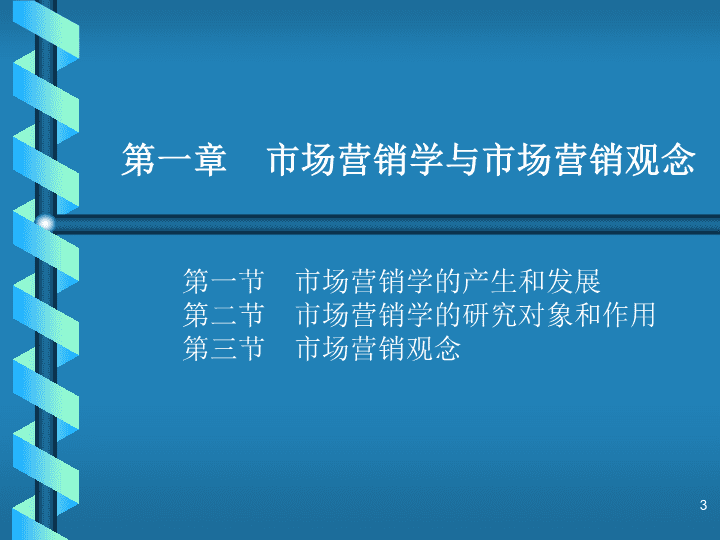 第一章　市场营销学与市场营销观念

第一节　市场营销学的产生和发展
第二节　市场营销学的研究对象和作用
第三节　市场营销观念

3